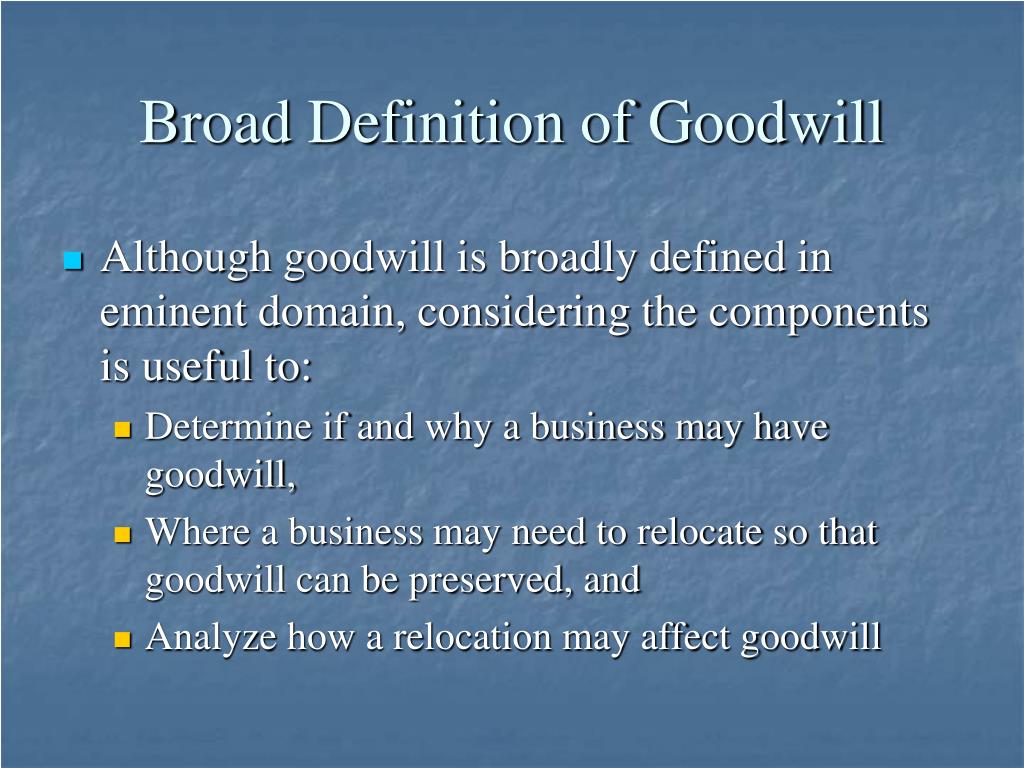 Broad Definition of Goodwill

Although goodwill is broadly defined in eminent domain, considering the components is useful to:

Determine if and why a business may have goodwill,

Where a business may need to relocate so that goodwill can be preserved, and

Analyze how a relocation may affect goodwill